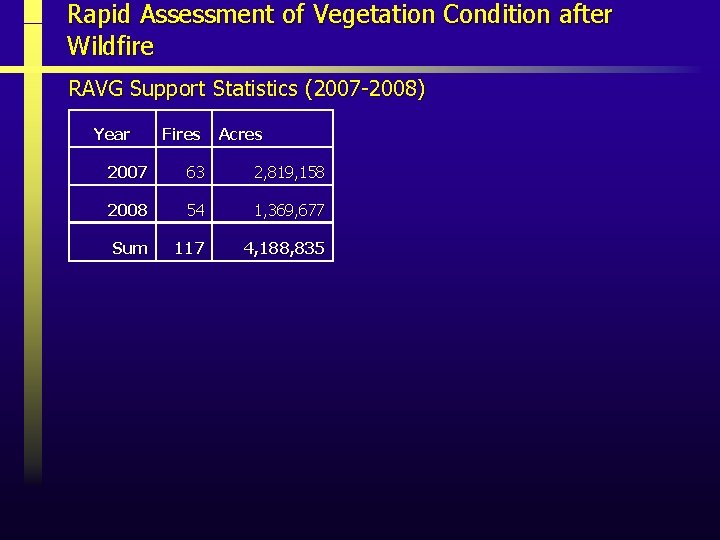 Rapid Assessment of Vegetation Condition after Wildfire

RAVG Support Statistics (2007-2008)

| Year | Fires | Acres |
|---|---|---|
| 2007 | 63 | 2,819,158 |
| 2008 | 54 | 1,369,677 |
| Sum | 117 | 4,188,835 |